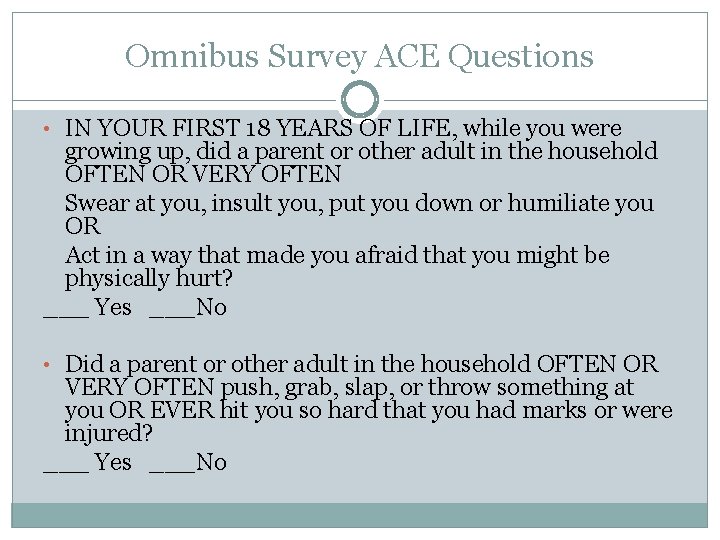 Omnibus Survey ACE Questions

• IN YOUR FIRST 18 YEARS OF LIFE, while you were growing up, did a parent or other adult in the household OFTEN OR VERY OFTEN

Swear at you, insult you, put you down or humiliate you OR

Act in a way that made you afraid that you might be physically hurt?

___ Yes ___No

• Did a parent or other adult in the household OFTEN OR VERY OFTEN push, grab, slap, or throw something at you OR EVER hit you so hard that you had marks or were injured?

___ Yes ___No